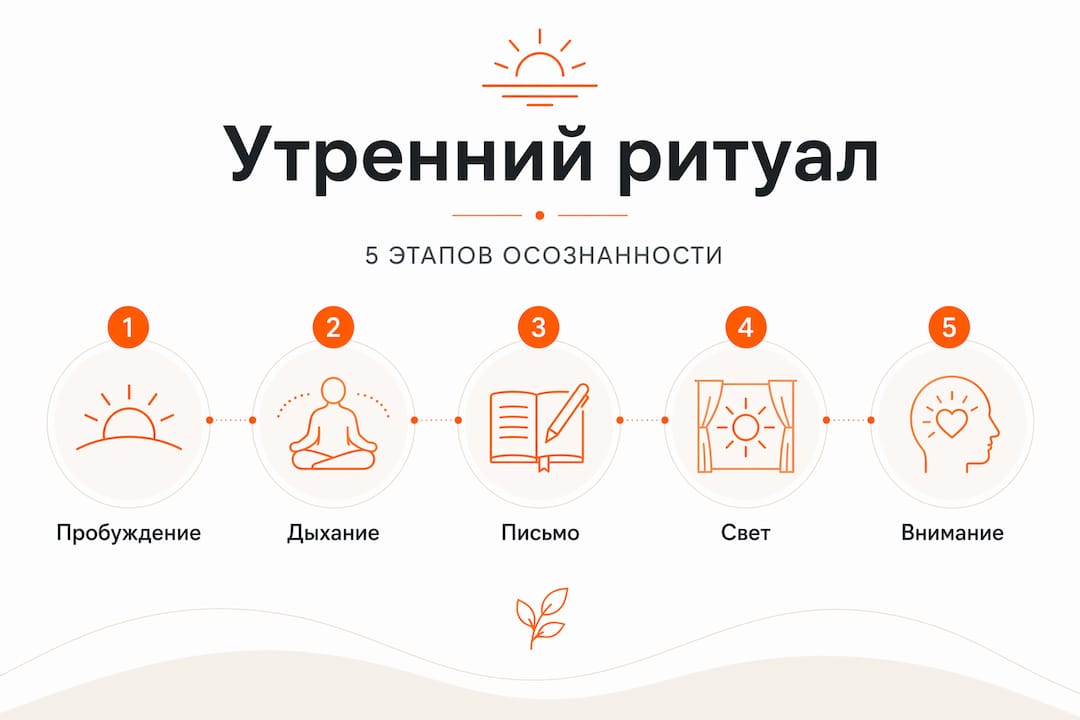 Утренний ритуал

5 ЭТАПОВ ОСОЗНАННОСТИ

1
Пробуждение

2
Дыхание

3
Письмо

4
Свет

5
Внимание